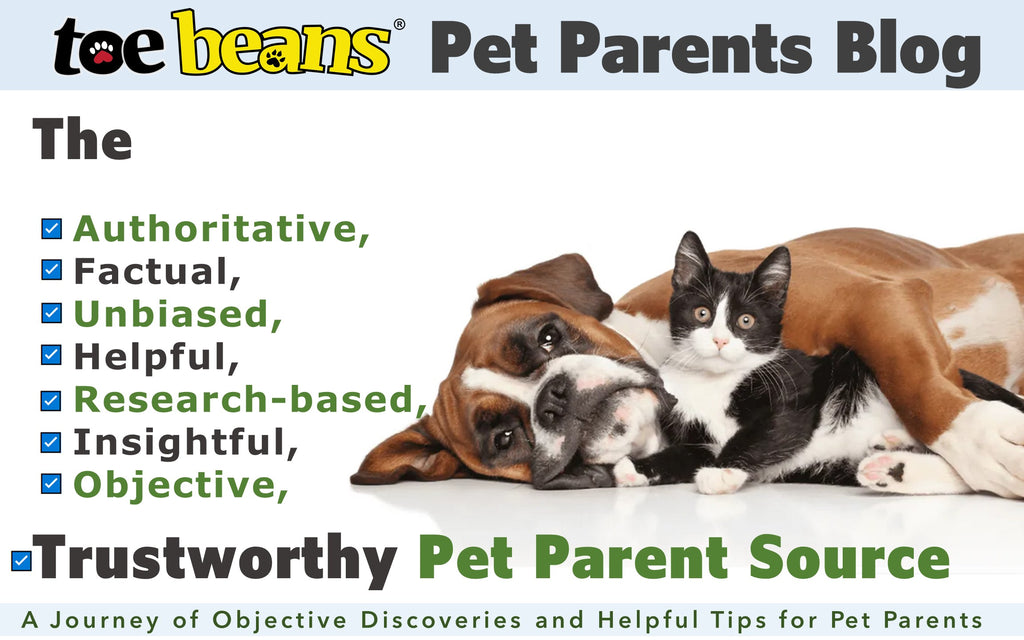 toe beans® Pet Parents Blog

The

Authoritative,
Factual,
Unbiased,
Helpful,
Research-based,
Insightful,
Objective,

Trustworthy Pet Parent Source

A Journey of Objective Discoveries and Helpful Tips for Pet Parents